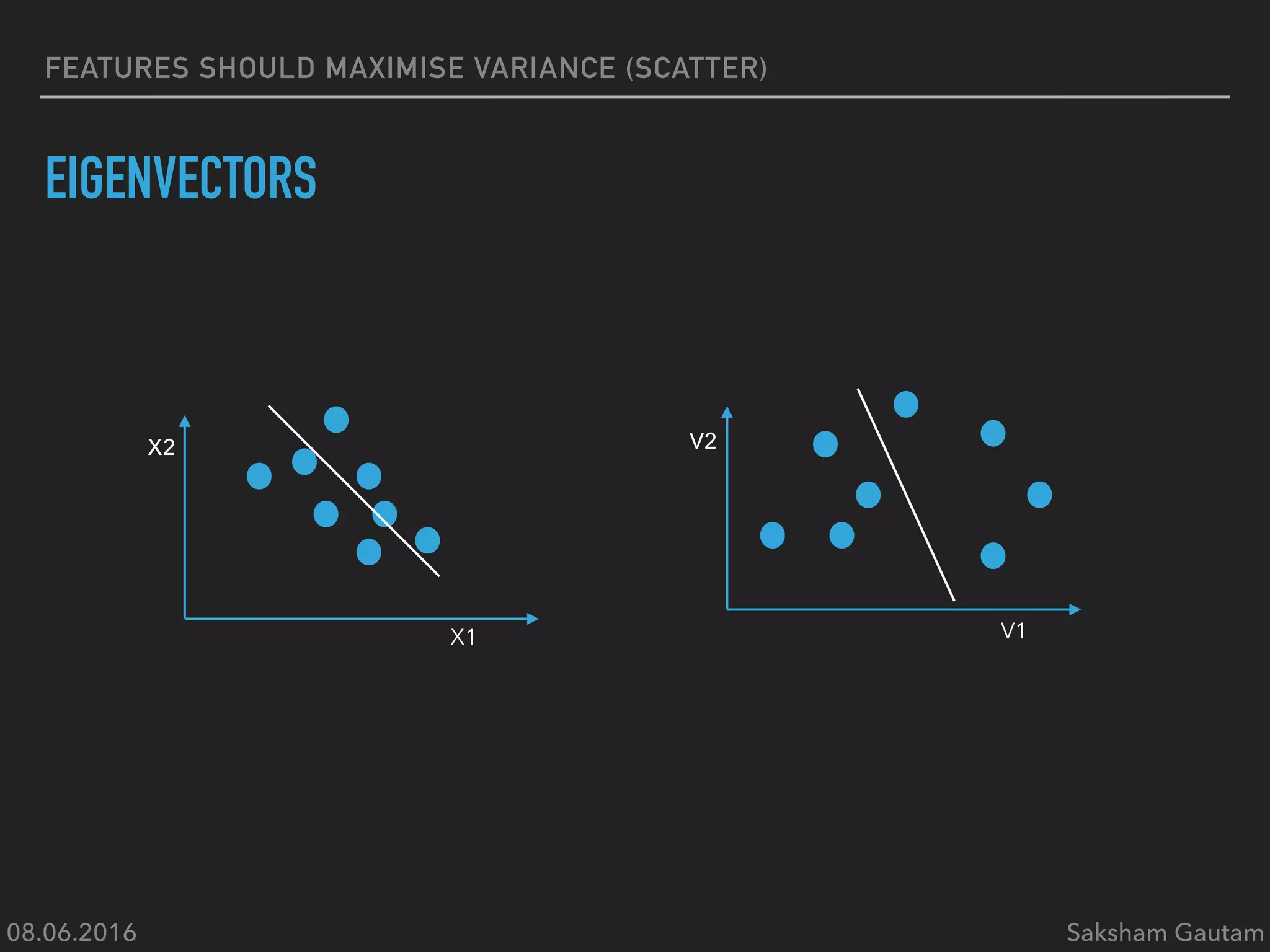 FEATURES SHOULD MAXIMISE VARIANCE (SCATTER)

EIGENVECTORS

X2

X1

V2

V1

08.06.2016

Saksham Gautam